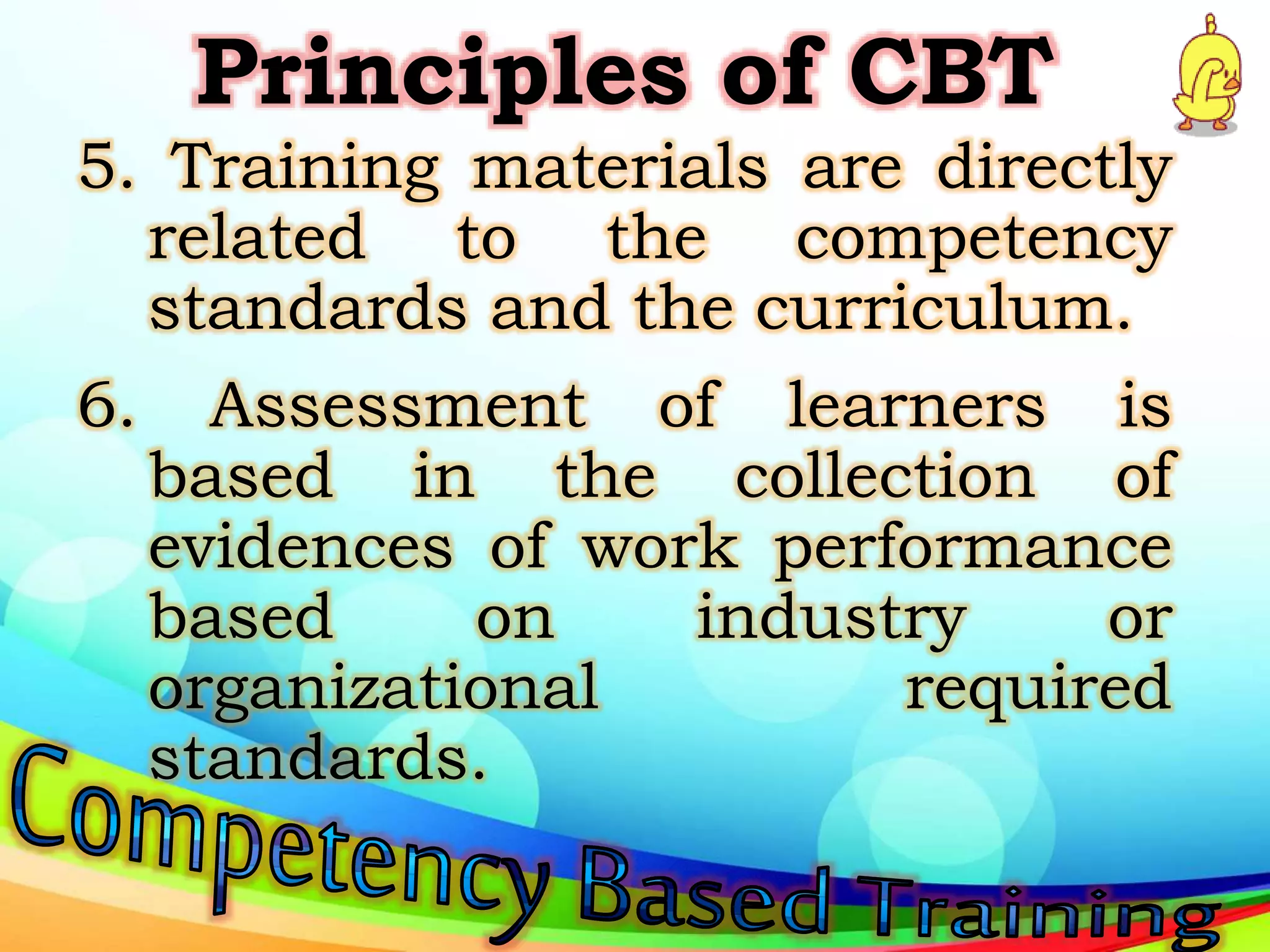 Principles of CBT

5. Training materials are directly related to the competency standards and the curriculum.

6. Assessment of learners is based in the collection of evidences of work performance based on industry or organizational required standards.

Competency Based Training